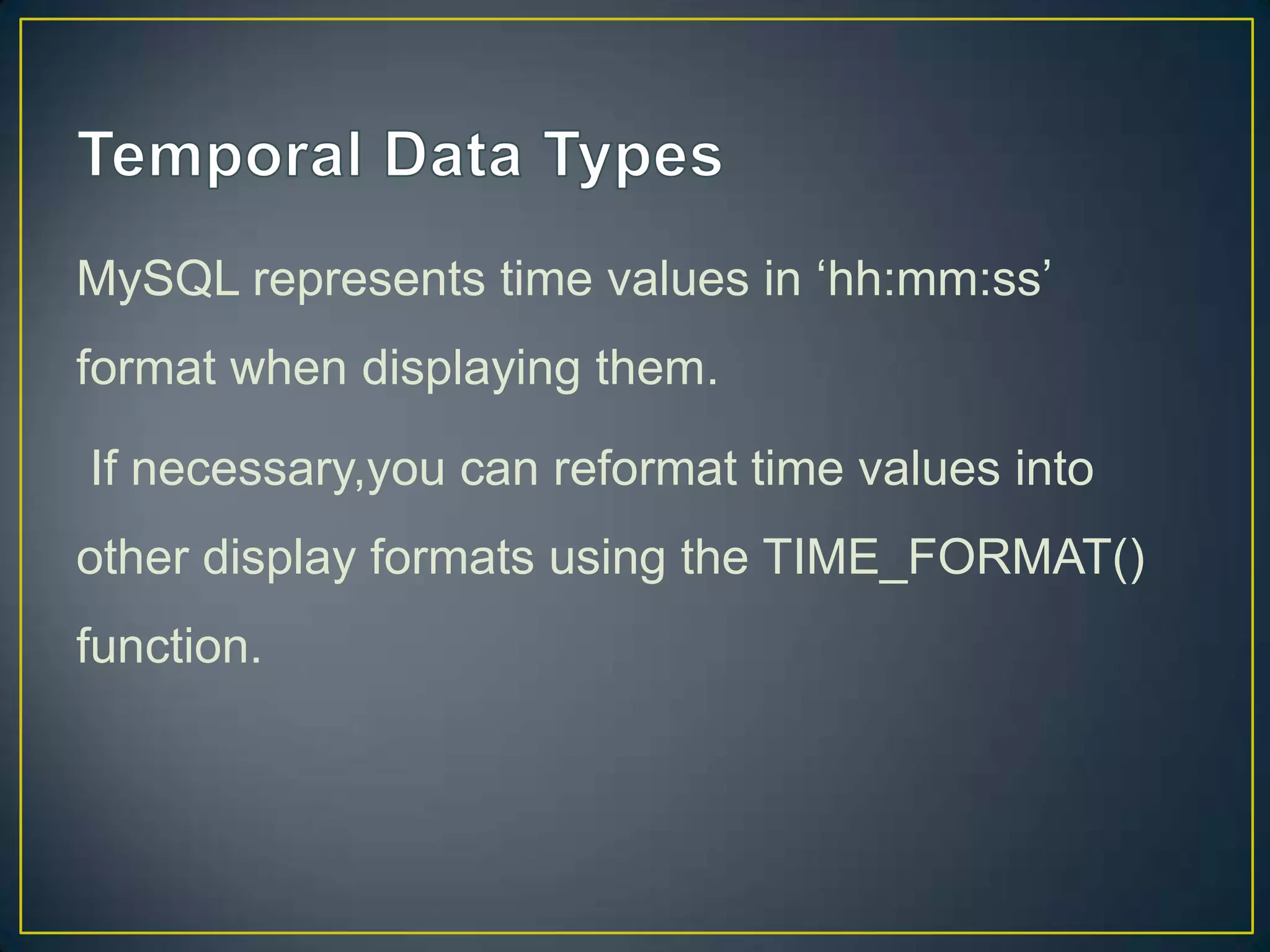 Temporal Data Types

MySQL represents time values in ‘hh:mm:ss’ format when displaying them.

If necessary,you can reformat time values into other display formats using the TIME_FORMAT() function.